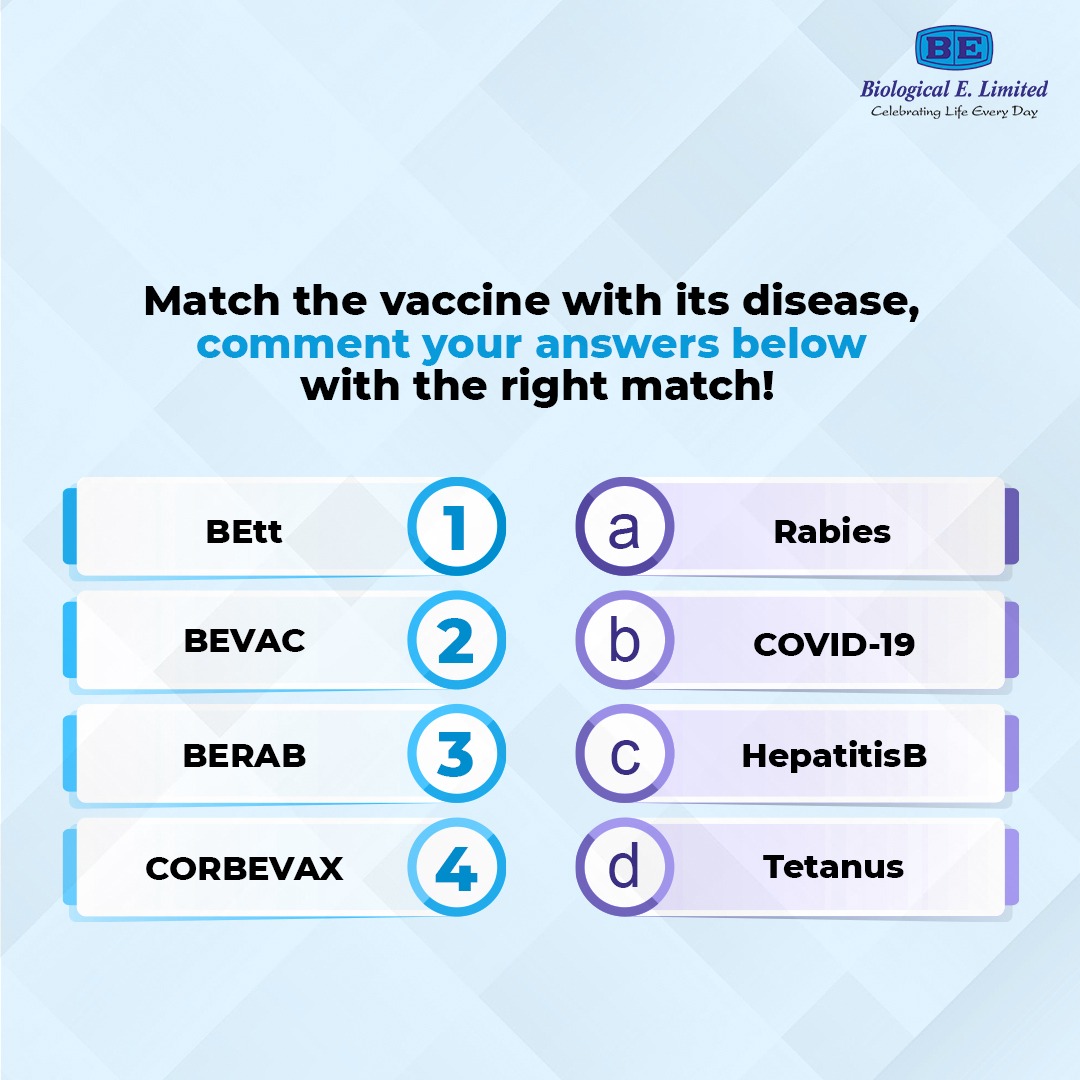 BE
Biological E. Limited
Celebrating Life Every Day

Match the vaccine with its disease, comment your answers below with the right match!

BEtt 1
BEVAC 2
BERAB 3
CORBEVAX 4

a Rabies
b COVID-19
c HepatitisB
d Tetanus